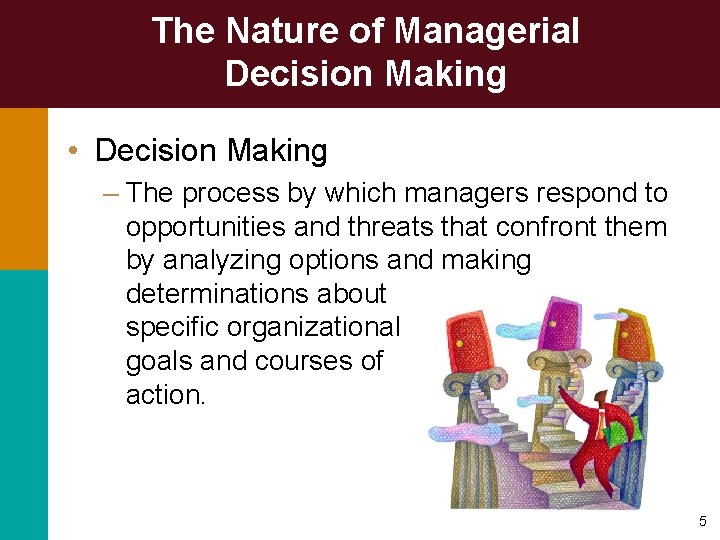 The Nature of Managerial Decision Making

• Decision Making

– The process by which managers respond to opportunities and threats that confront them by analyzing options and making determinations about specific organizational goals and courses of action.

5